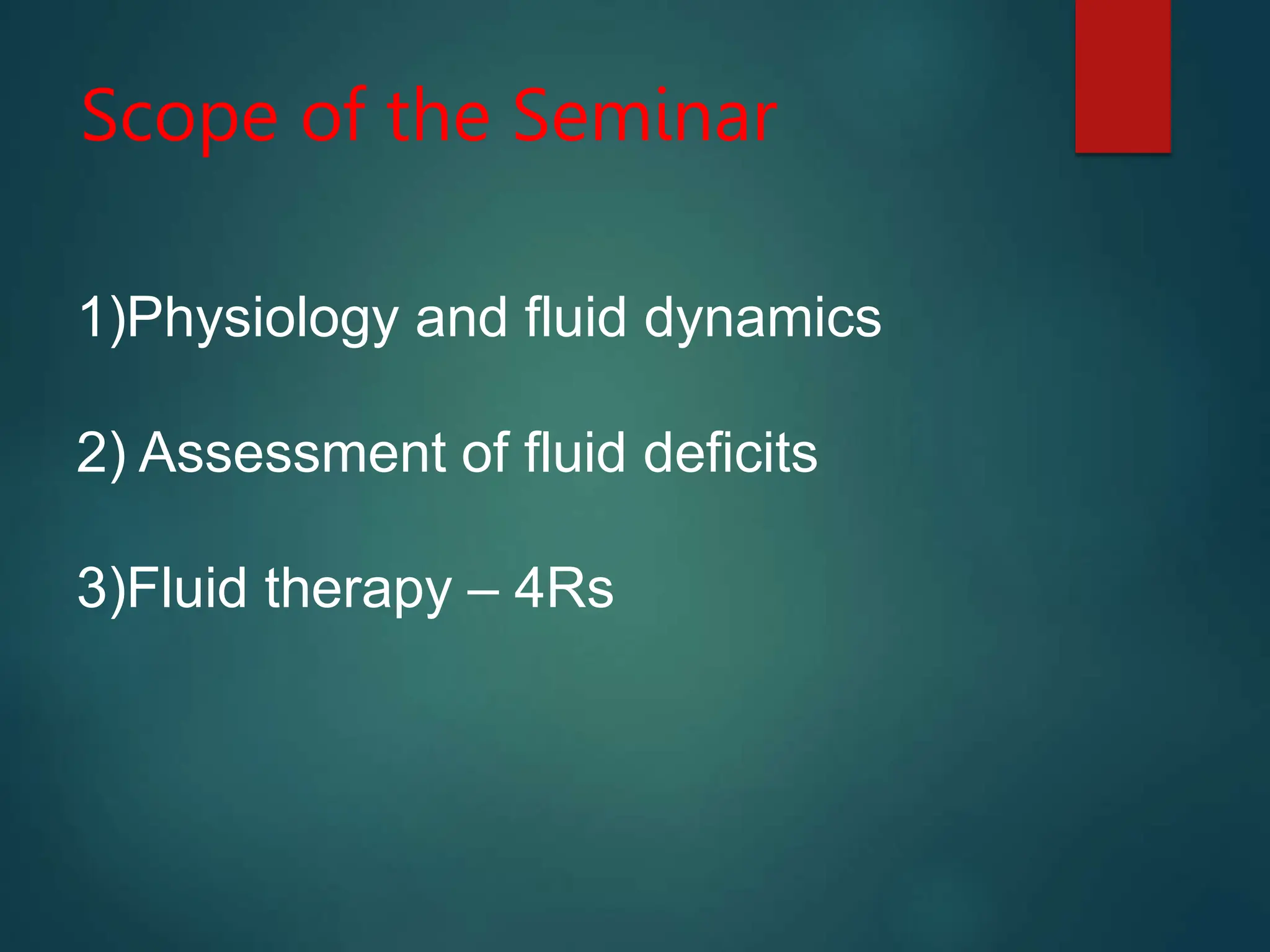 Scope of the Seminar

1)Physiology and fluid dynamics

2) Assessment of fluid deficits

3)Fluid therapy – 4Rs